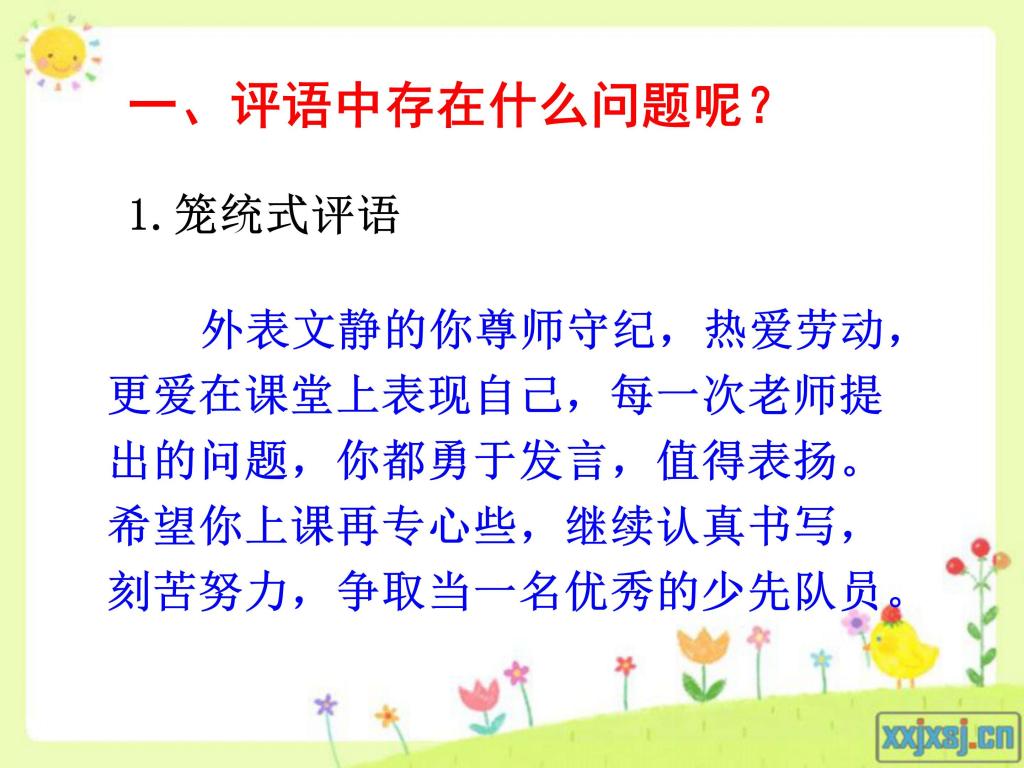 一、评语中存在什么问题呢？

1. 笼统式评语

外表文静的你尊师守纪，热爱劳动，更爱在课堂上表现自己，每一次老师提出的问题，你都勇于发言，值得表扬。希望你上课再专心些，继续认真书写，刻苦努力，争取当一名优秀的少先队员。

xxjxsj.cn